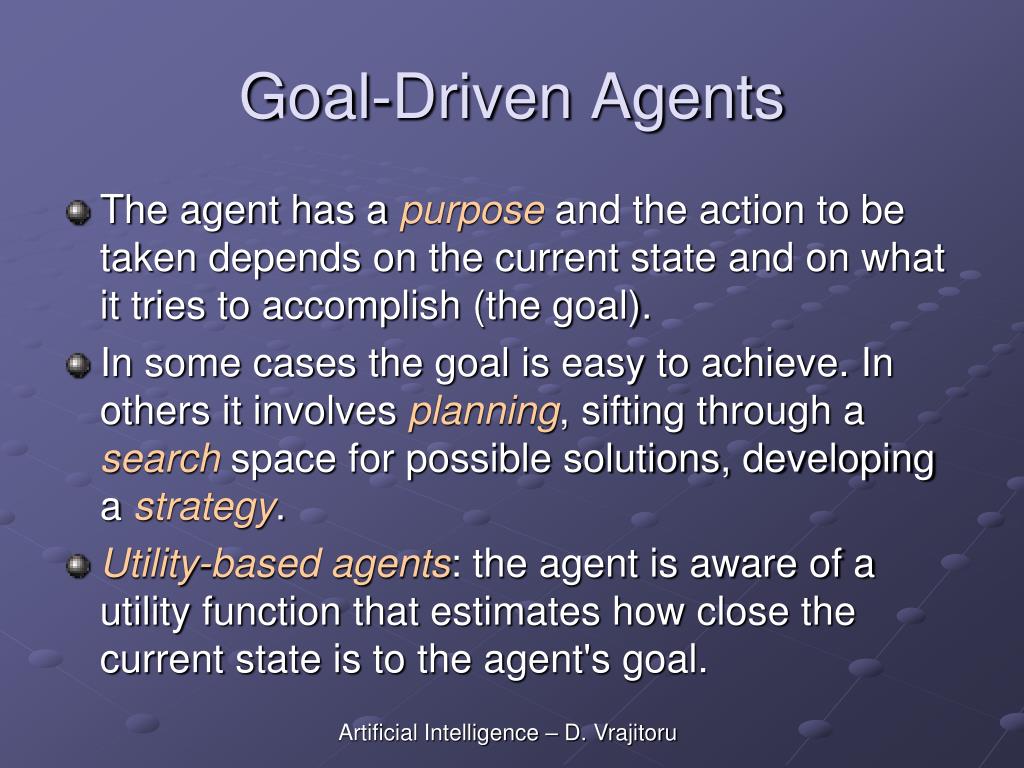 Goal-Driven Agents

The agent has a purpose and the action to be taken depends on the current state and on what it tries to accomplish (the goal).

In some cases the goal is easy to achieve. In others it involves planning, sifting through a search space for possible solutions, developing a strategy.

Utility-based agents: the agent is aware of a utility function that estimates how close the current state is to the agent's goal.

Artificial Intelligence – D. Vrajitoru